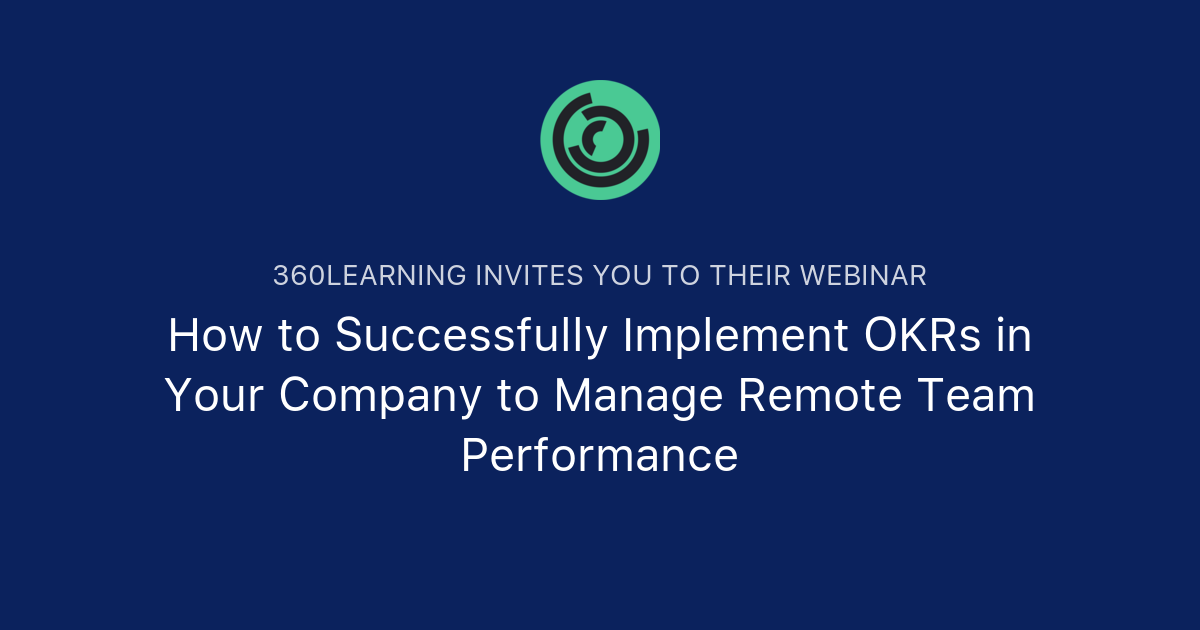 360LEARNING INVITES YOU TO THEIR WEBINAR

How to Successfully Implement OKRs in Your Company to Manage Remote Team Performance